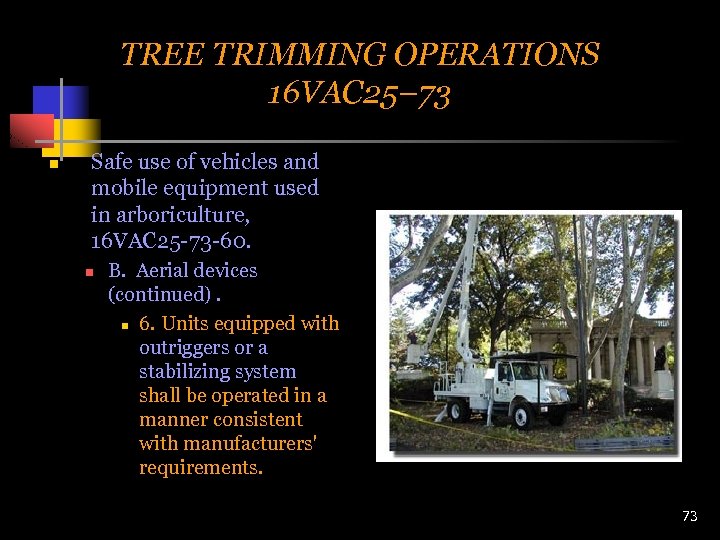 TREE TRIMMING OPERATIONS 16VAC25–73

Safe use of vehicles and mobile equipment used in arboriculture, 16VAC25-73-60.

B. Aerial devices (continued) .

6. Units equipped with outriggers or a stabilizing system shall be operated in a manner consistent with manufacturers' requirements.

73